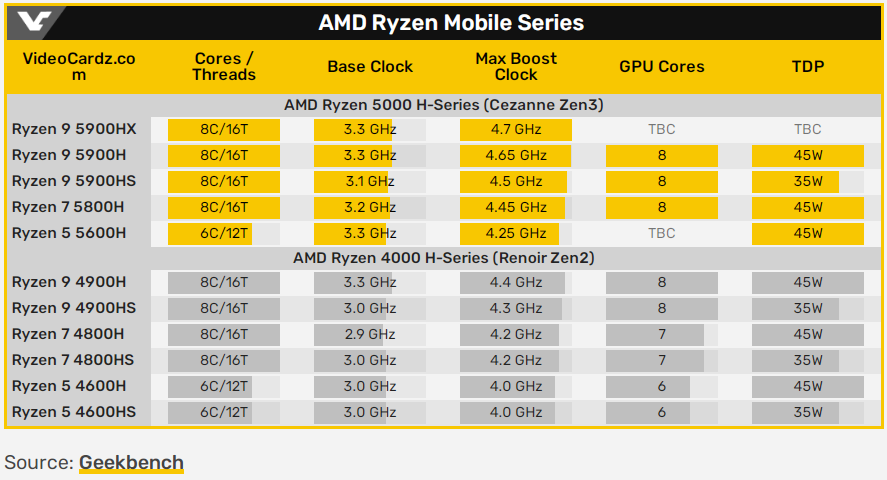 AMD Ryzen Mobile Series

| VideoCardz.com | Cores / Threads | Base Clock | Max Boost Clock | GPU Cores | TDP |
|---|---|---|---|---|---|
| AMD Ryzen 5000 H-Series (Cezanne Zen3) | | | | | |
| Ryzen 9 5900HX | 8C/16T | 3.3 GHz | 4.7 GHz | TBC | TBC |
| Ryzen 9 5900H | 8C/16T | 3.3 GHz | 4.65 GHz | 8 | 45W |
| Ryzen 9 5900HS | 8C/16T | 3.1 GHz | 4.5 GHz | 8 | 35W |
| Ryzen 7 5800H | 8C/16T | 3.2 GHz | 4.45 GHz | 8 | 45W |
| Ryzen 5 5600H | 6C/12T | 3.3 GHz | 4.25 GHz | TBC | 45W |
| AMD Ryzen 4000 H-Series (Renoir Zen2) | | | | | |
| Ryzen 9 4900H | 8C/16T | 3.3 GHz | 4.4 GHz | 8 | 45W |
| Ryzen 9 4900HS | 8C/16T | 3.0 GHz | 4.3 GHz | 8 | 35W |
| Ryzen 7 4800H | 8C/16T | 2.9 GHz | 4.2 GHz | 7 | 45W |
| Ryzen 7 4800HS | 8C/16T | 3.0 GHz | 4.2 GHz | 7 | 35W |
| Ryzen 5 4600H | 6C/12T | 3.0 GHz | 4.0 GHz | 6 | 45W |
| Ryzen 5 4600HS | 6C/12T | 3.0 GHz | 4.0 GHz | 6 | 35W |

Source: Geekbench